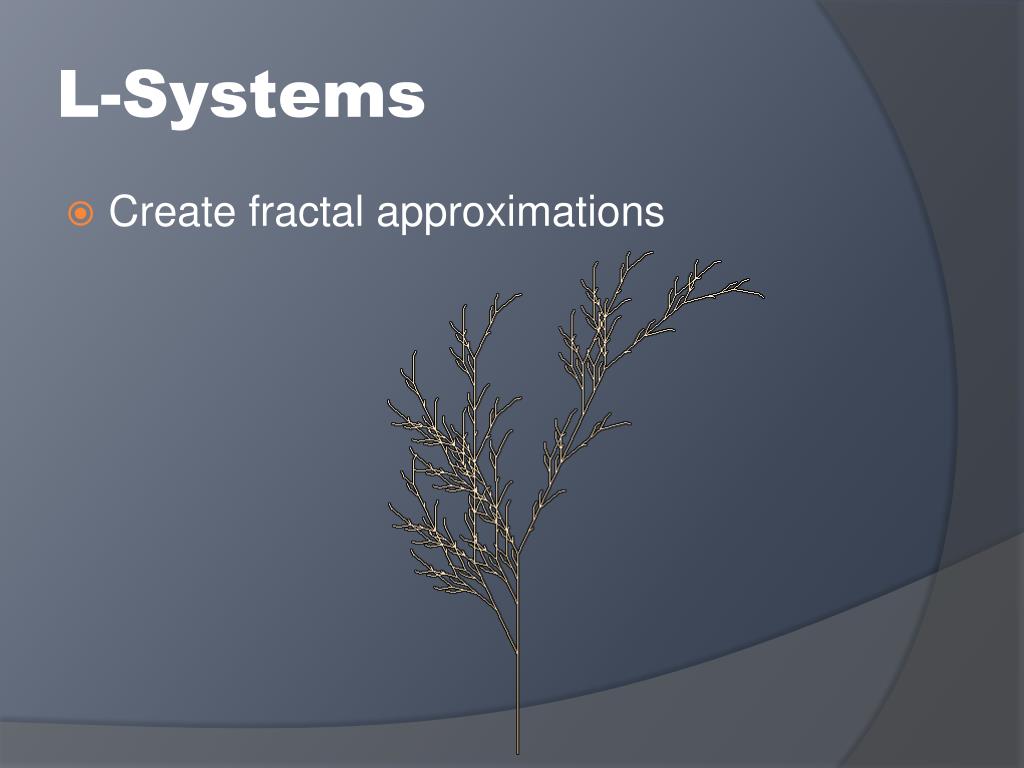 L-Systems

Create fractal approximations